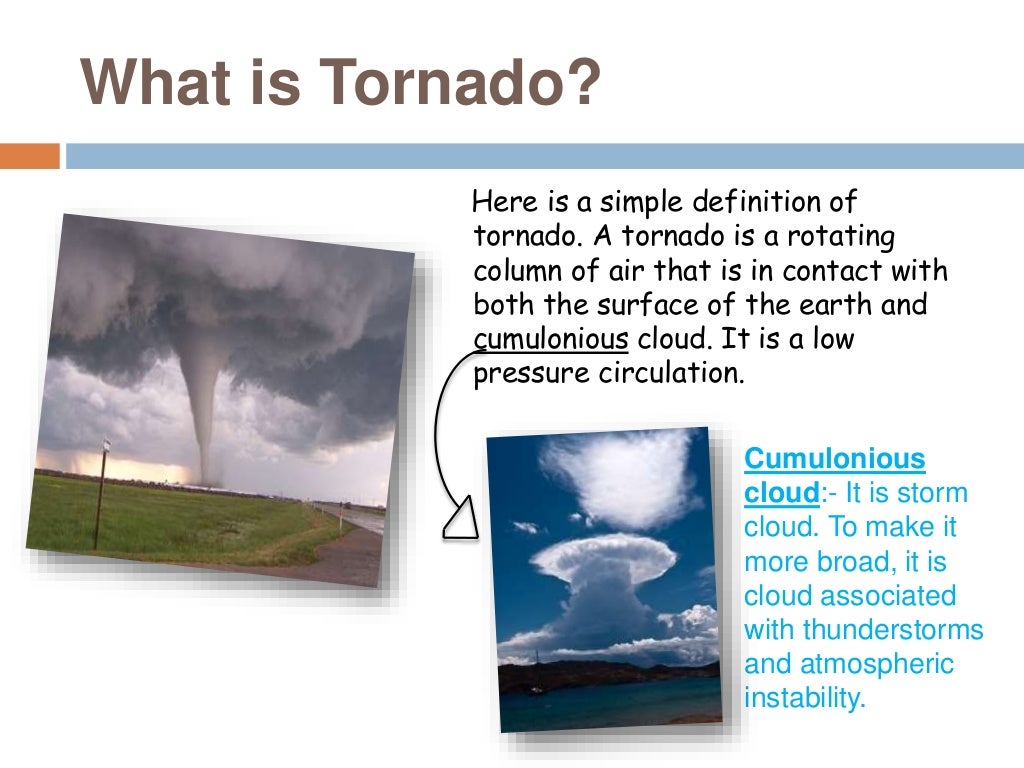 What is Tornado?

Here is a simple definition of tornado. A tornado is a rotating column of air that is in contact with both the surface of the earth and cumulonious cloud. It is a low pressure circulation.

Cumulonious cloud:- It is storm cloud. To make it more broad, it is cloud associated with thunderstorms and atmospheric instability.